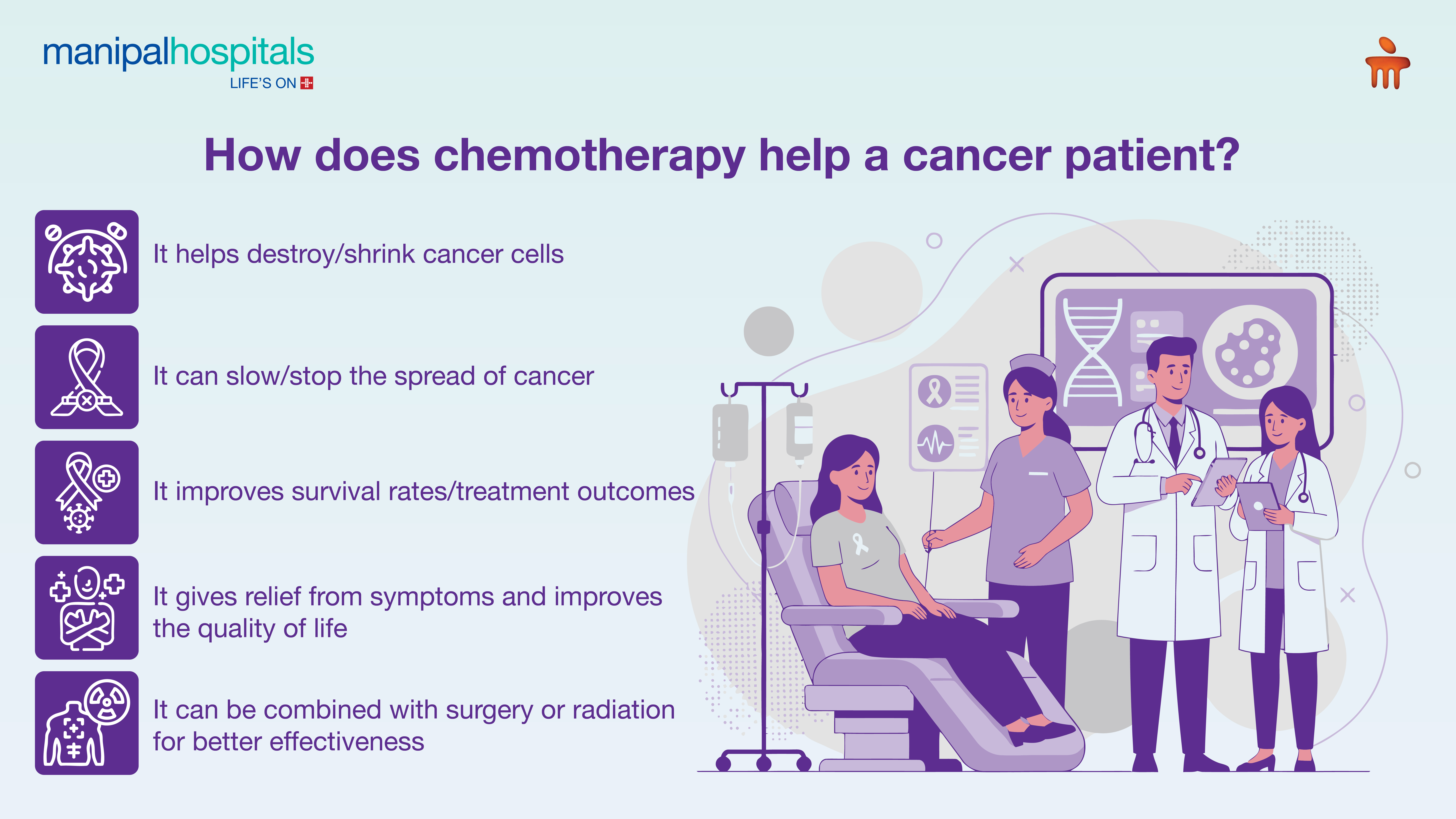 manipalhospitals
LIFE'S ON

How does chemotherapy help a cancer patient?

It helps destroy/shrink cancer cells

It can slow/stop the spread of cancer

It improves survival rates/treatment outcomes

It gives relief from symptoms and improves the quality of life

It can be combined with surgery or radiation for better effectiveness